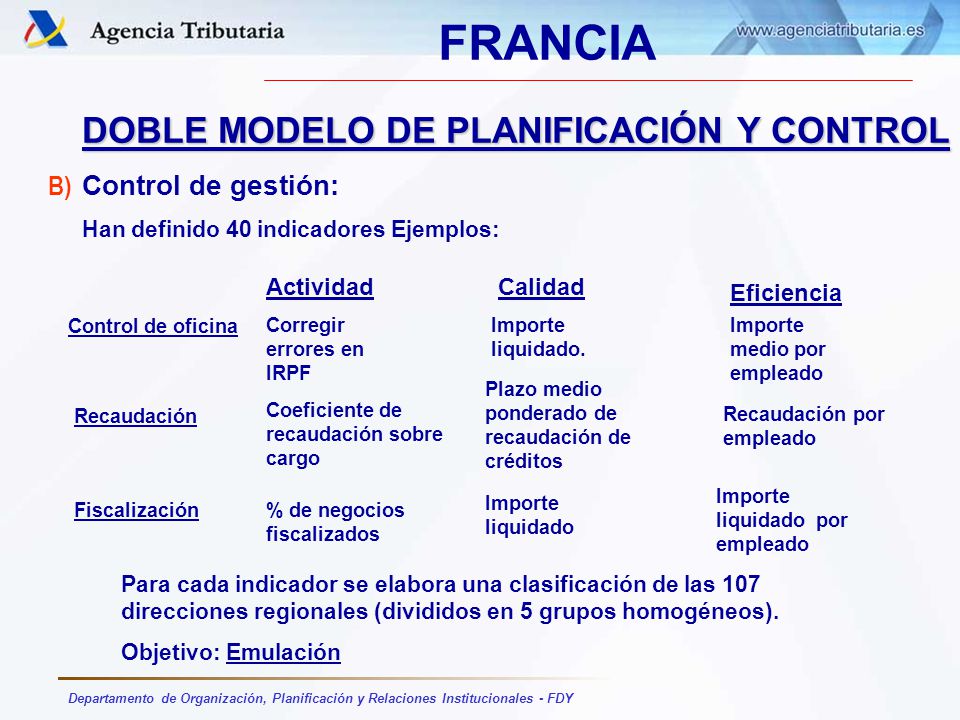 Agencia Tributaria

FRANCIA

www.agenciatributaria.es

DOBLE MODELO DE PLANIFICACIÓN Y CONTROL

B) Control de gestión:

Han definido 40 indicadores Ejemplos:

| | Actividad | Calidad | Eficiencia |
|---|---|---|---|
| Control de oficina | Corregir errores en IRPF | Importe liquidado. | Importe medio por empleado |
| Recaudación | Coeficiente de recaudación sobre cargo | Plazo medio ponderado de recaudación de créditos | Recaudación por empleado |
| Fiscalización | % de negocios fiscalizados | Importe liquidado | Importe liquidado por empleado |

Para cada indicador se elabora una clasificación de las 107 direcciones regionales (divididos en 5 grupos homogéneos).

Objetivo: Emulación

Departamento de Organización, Planificación y Relaciones Institucionales - FDY